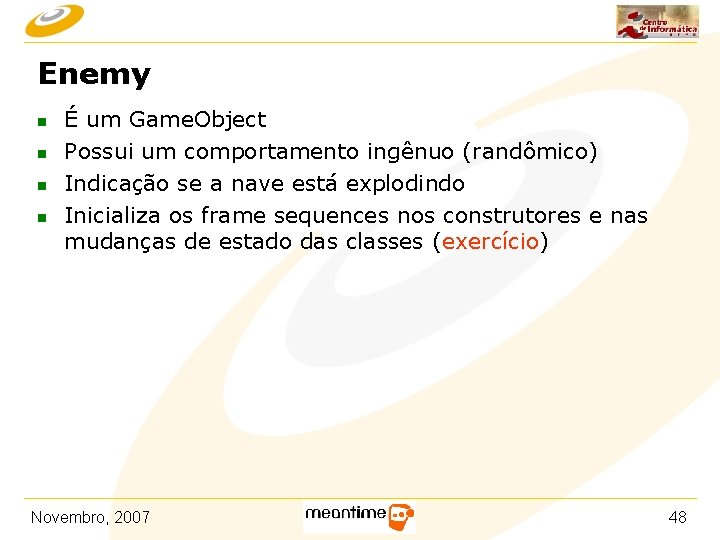 Centro de Informática

Enemy

- É um GameObject
- Possui um comportamento ingênuo (randômico)
- Indicação se a nave está explodindo
- Inicializa os frame sequences nos construtores e nas mudanças de estado das classes (exercício)

Novembro, 2007

meantime

48